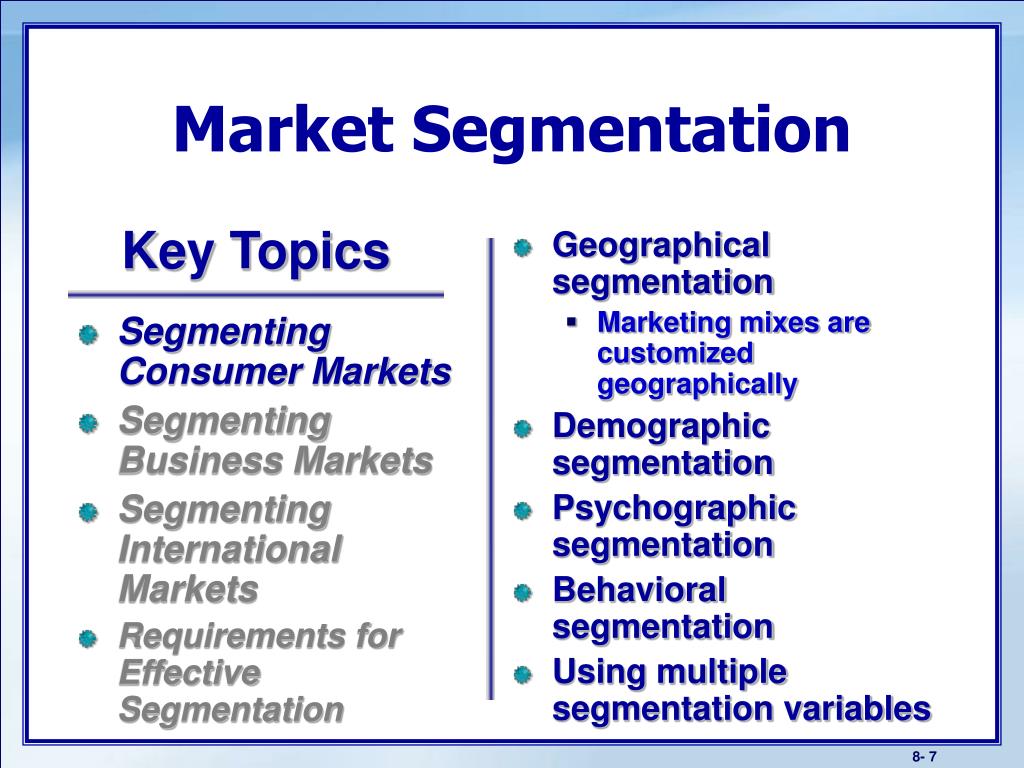 Market Segmentation

Key Topics

Segmenting Consumer Markets

Segmenting Business Markets

Segmenting International Markets

Requirements for Effective Segmentation

Geographical segmentation

Marketing mixes are customized geographically

Demographic segmentation

Psychographic segmentation

Behavioral segmentation

Using multiple segmentation variables

8- 7